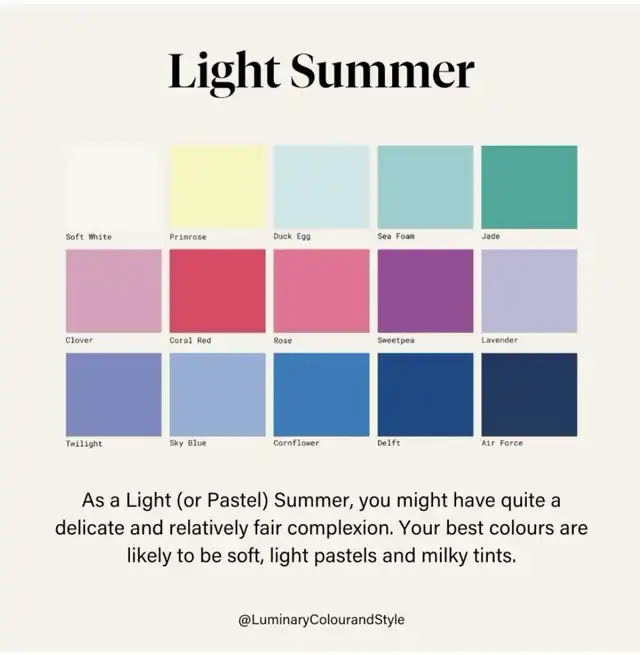 Light Summer

Soft White
Primrose
Duck Egg
Sea Foam
Jade
Clover
Coral Red
Rose
Sweetpea
Lavender
Twilight
Sky Blue
Cornflower
Delft
Air Force

As a Light (or Pastel) Summer, you might have quite a delicate and relatively fair complexion. Your best colours are likely to be soft, light pastels and milky tints.

@LuminaryColourandStyle